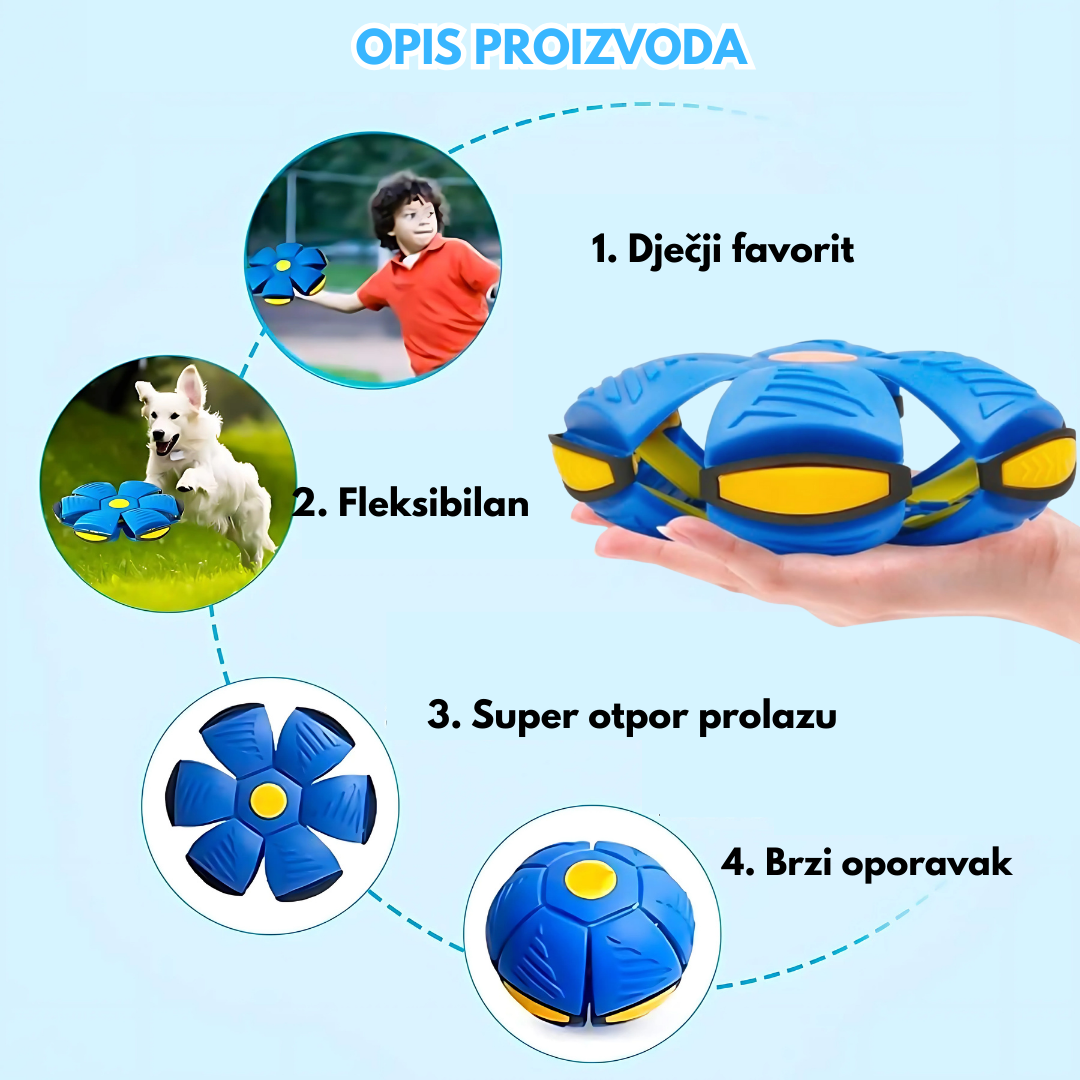 OPIS PROIZVODA

1. Dječji favorit

2. Fleksibilan

3. Super otpor prolazu

4. Brzi oporavak